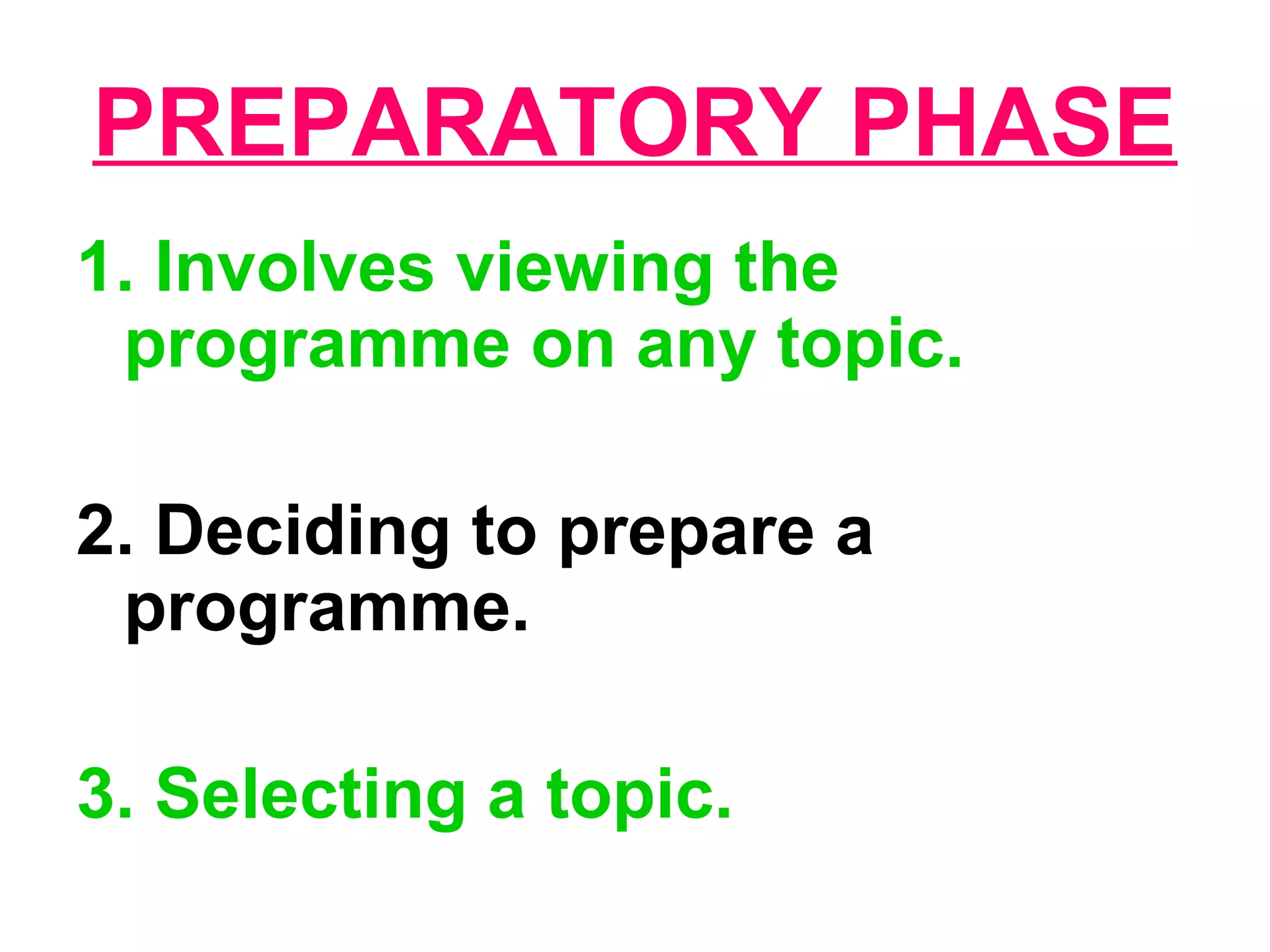 PREPARATORY PHASE

1. Involves viewing the programme on any topic.

2. Deciding to prepare a programme.

3. Selecting a topic.